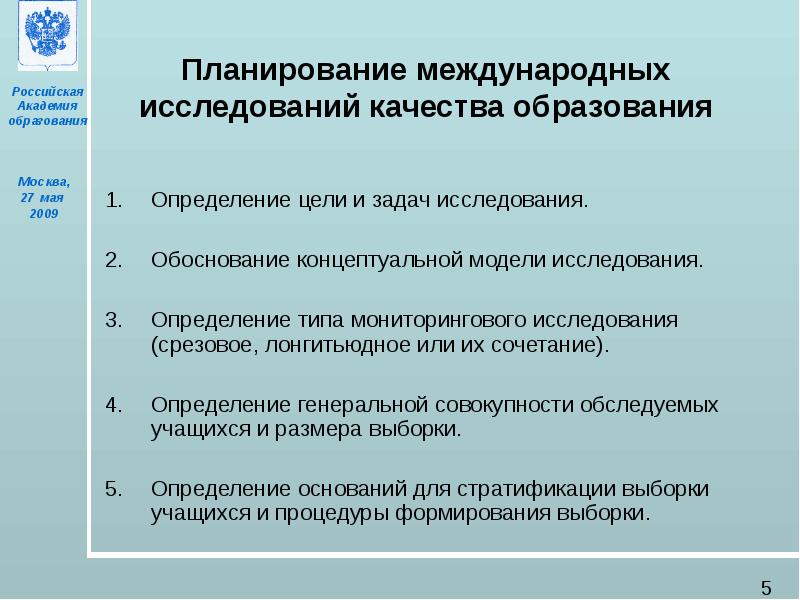 Российская Академия образования

Москва, 27 мая 2009

Планирование международных исследований качества образования

1. Определение цели и задач исследования.

2. Обоснование концептуальной модели исследования.

3. Определение типа мониторингового исследования (срезовое, лонгитьюдное или их сочетание).

4. Определение генеральной совокупности обследуемых учащихся и размера выборки.

5. Определение оснований для стратификации выборки учащихся и процедуры формирования выборки.

5